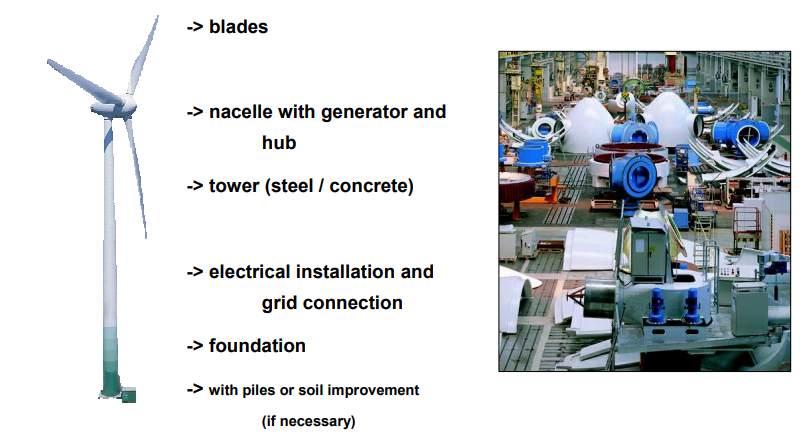 -> blades

-> nacelle with generator and hub

-> tower (steel / concrete)

-> electrical installation and grid connection

-> foundation

-> with piles or soil improvement (if necessary)